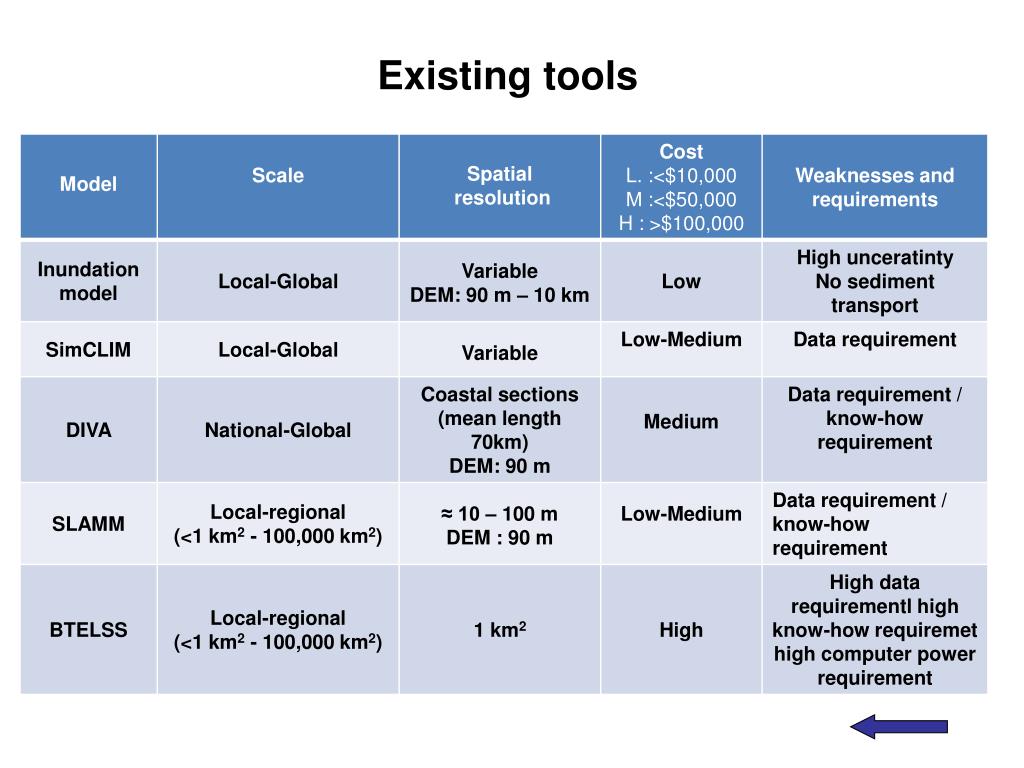 Existing tools

| Model | Scale | Spatial resolution | Cost L. :<\$10,000 M :<\$50,000 H : >\$100,000 | Weaknesses and requirements |
|---|---|---|---|---|
| Inundation model | Local-Global | Variable DEM: 90 m – 10 km | Low | High unceratinty No sediment transport |
| SimCLIM | Local-Global | Variable | Low-Medium | Data requirement |
| DIVA | National-Global | Coastal sections (mean length 70km) DEM: 90 m | Medium | Data requirement / know-how requirement |
| SLAMM | Local-regional (<1 $km^2$ - 100,000 $km^2$) | ≈ 10 – 100 m DEM : 90 m | Low-Medium | Data requirement / know-how requirement |
| BTELSS | Local-regional (<1 $km^2$ - 100,000 $km^2$) | 1 $km^2$ | High | High data requirementl high know-how requiremet high computer power requirement |